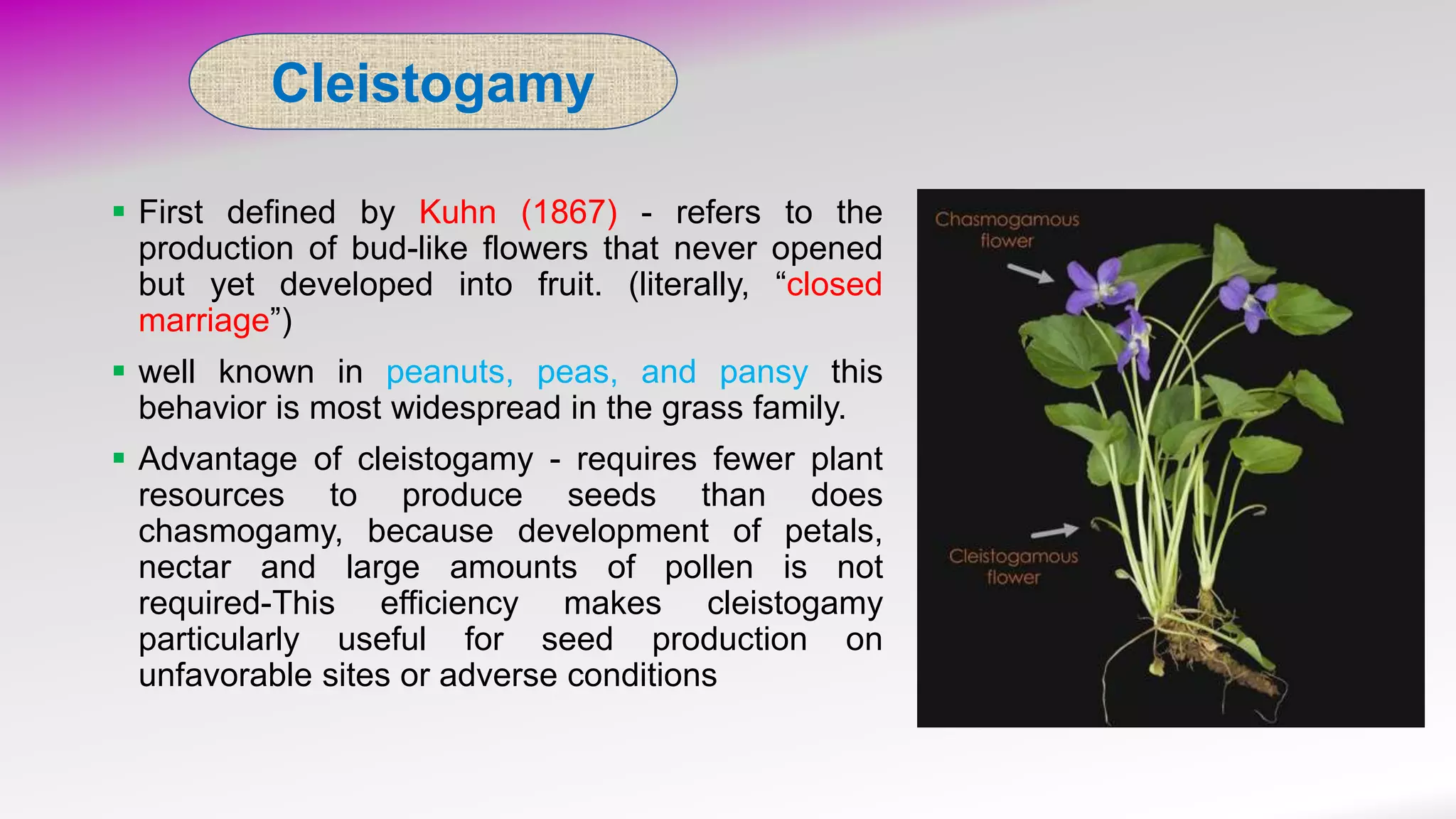 Cleistogamy

▪ First defined by Kuhn (1867) - refers to the production of bud-like flowers that never opened but yet developed into fruit. (literally, “closed marriage”)

▪ well known in peanuts, peas, and pansy this behavior is most widespread in the grass family.

▪ Advantage of cleistogamy - requires fewer plant resources to produce seeds than does chasmogamy, because development of petals, nectar and large amounts of pollen is not required-This efficiency makes cleistogamy particularly useful for seed production on unfavorable sites or adverse conditions

Chasmogamous flower

Cleistogamous flower